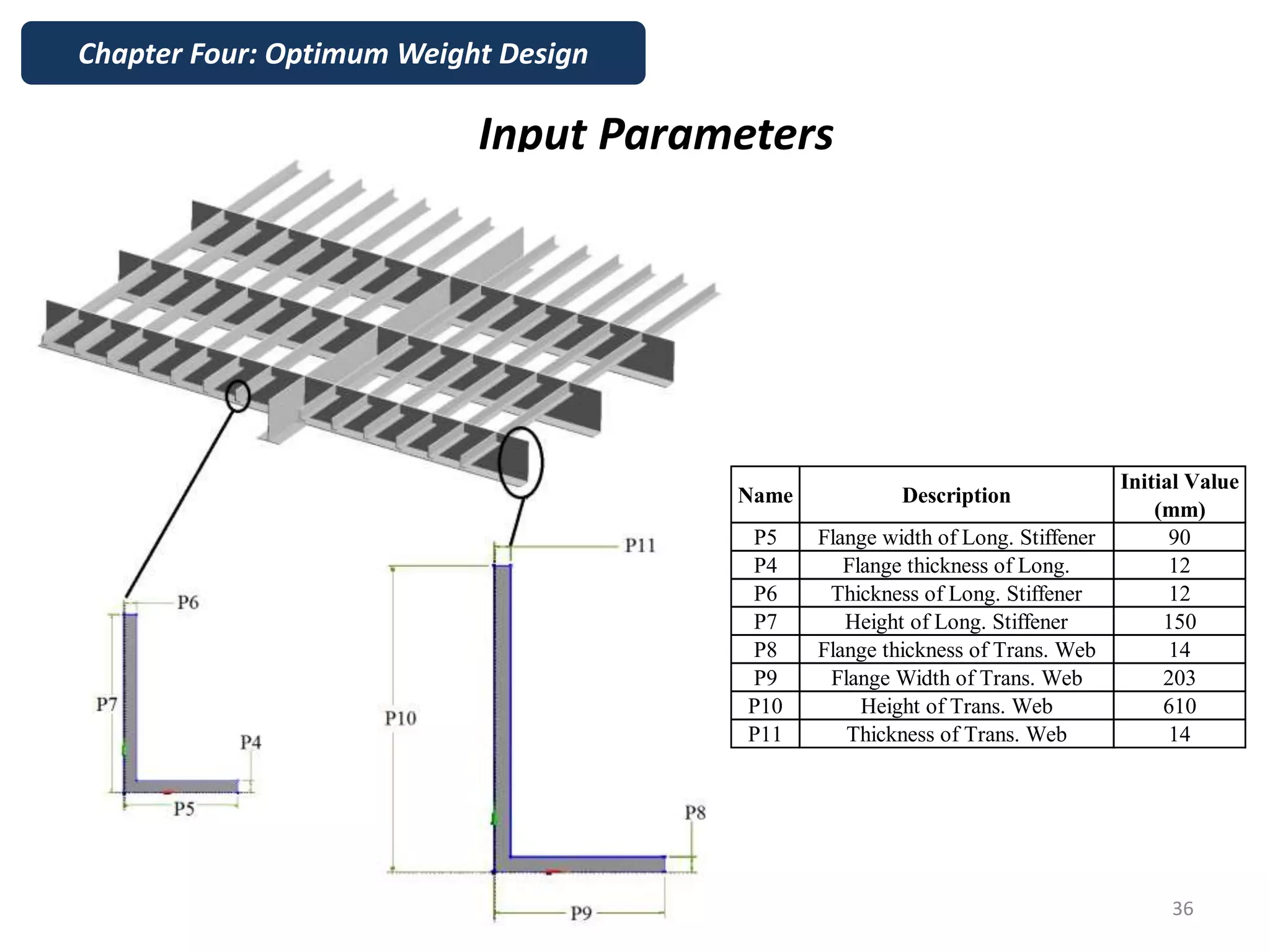 Chapter Four: Optimum Weight Design

Input Parameters

P6

P7

P4

P5

P11

P10

P8

P9

| Name | Description | Initial Value (mm) |
|---|---|---|
| P5 | Flange width of Long. Stiffener | 90 |
| P4 | Flange thickness of Long. | 12 |
| P6 | Thickness of Long. Stiffener | 12 |
| P7 | Height of Long. Stiffener | 150 |
| P8 | Flange thickness of Trans. Web | 14 |
| P9 | Flange Width of Trans. Web | 203 |
| P10 | Height of Trans. Web | 610 |
| P11 | Thickness of Trans. Web | 14 |

36